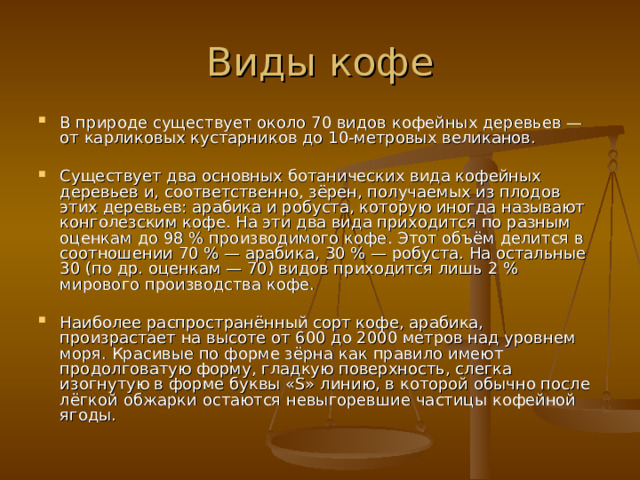 Виды кофе

В природе существует около 70 видов кофейных деревьев — от карликовых кустарников до 10-метровых великанов.

Существует два основных ботанических вида кофейных деревьев и, соответственно, зёрен, получаемых из плодов этих деревьев: арабика и робуста, которую иногда называют конголезским кофе. На эти два вида приходится по разным оценкам до 98 % производимого кофе. Этот объём делится в соотношении 70 % — арабика, 30 % — робуста. На остальные 30 (по др. оценкам — 70) видов приходится лишь 2 % мирового производства кофе.

Наиболее распространённый сорт кофе, арабика, произрастает на высоте от 600 до 2000 метров над уровнем моря. Красивые по форме зёрна как правило имеют продолговатую форму, гладкую поверхность, слегка изогнутую в форме буквы «S» линию, в которой обычно после лёгкой обжарки остаются невыгоревшие частицы кофейной ягоды.